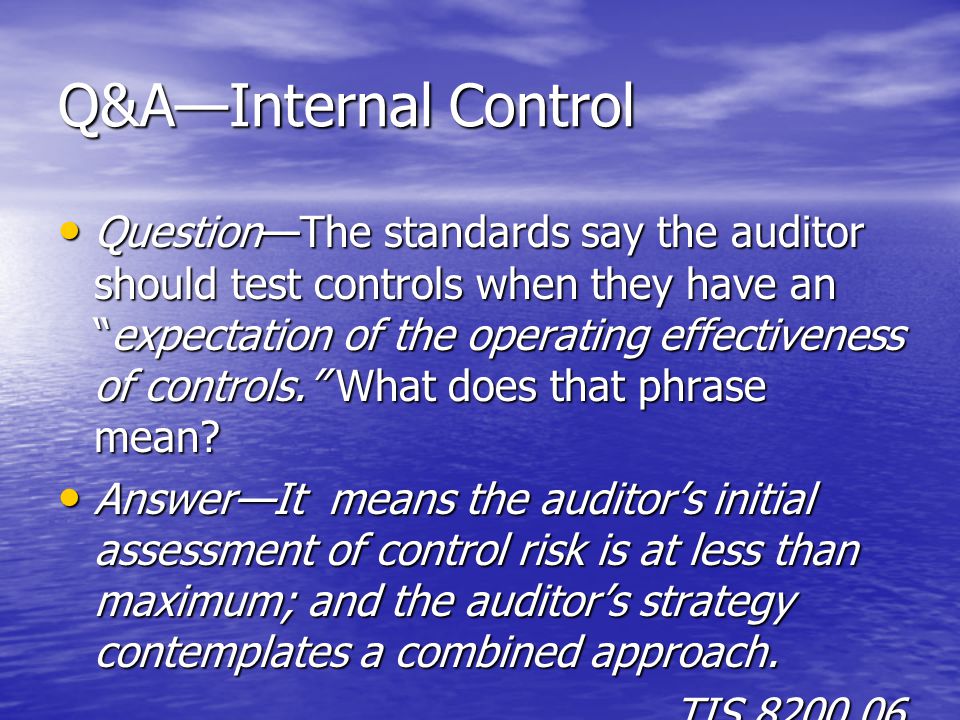 Q&A—Internal Control

• Question—The standards say the auditor should test controls when they have an "expectation of the operating effectiveness of controls." What does that phrase mean?

• Answer—It means the auditor's initial assessment of control risk is at less than maximum; and the auditor's strategy contemplates a combined approach.

TIS 8200.06